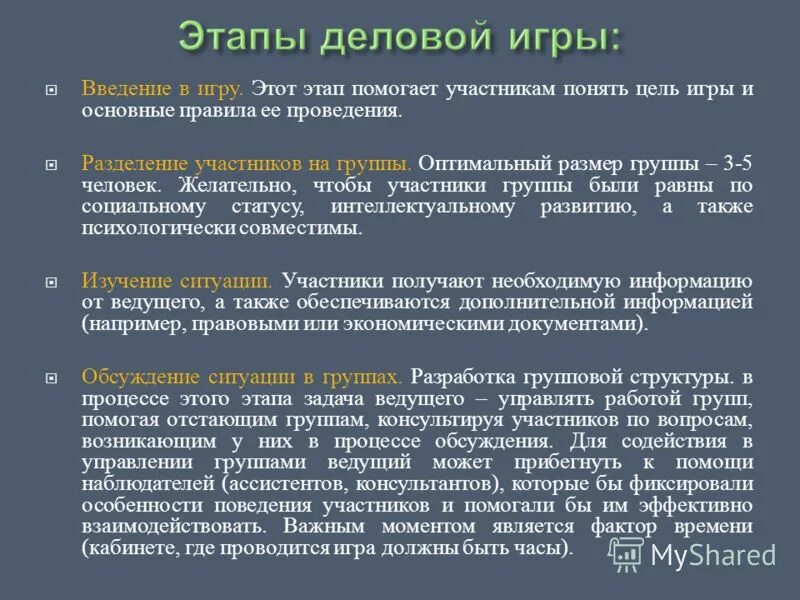 Этапы деловой игры:

Введение в игру. Этот этап помогает участникам понять цель игры и основные правила ее проведения.

Разделение участников на группы. Оптимальный размер группы – 3-5 человек. Желательно, чтобы участники группы были равны по социальному статусу, интеллектуальному развитию, а также психологически совместимы.

Изучение ситуации. Участники получают необходимую информацию от ведущего, а также обеспечиваются дополнительной информацией (например, правовыми или экономическими документами).

Обсуждение ситуации в группах. Разработка групповой структуры. в процессе этого этапа задача ведущего – управлять работой групп, помогая отстающим группам, консультируя участников по вопросам, возникающим у них в процессе обсуждения. Для содействия в управлении группами ведущий может прибегнуть к помощи наблюдателей (ассистентов, консультантов), которые бы фиксировали особенности поведения участников и помогали бы им эффективно взаимодействовать. Важным моментом является фактор времени (кабинете, где проводится игра должны быть часы).

MyShared